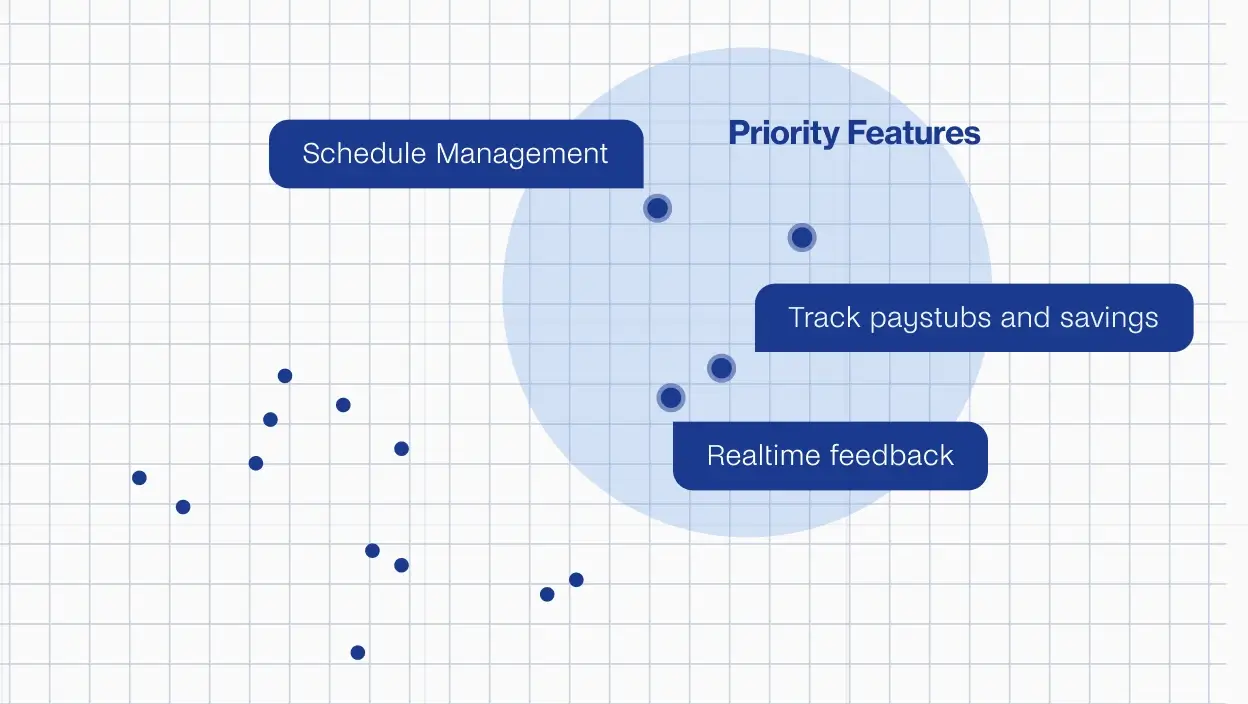 Schedule Management

Priority Features

Track paystubs and savings

Realtime feedback